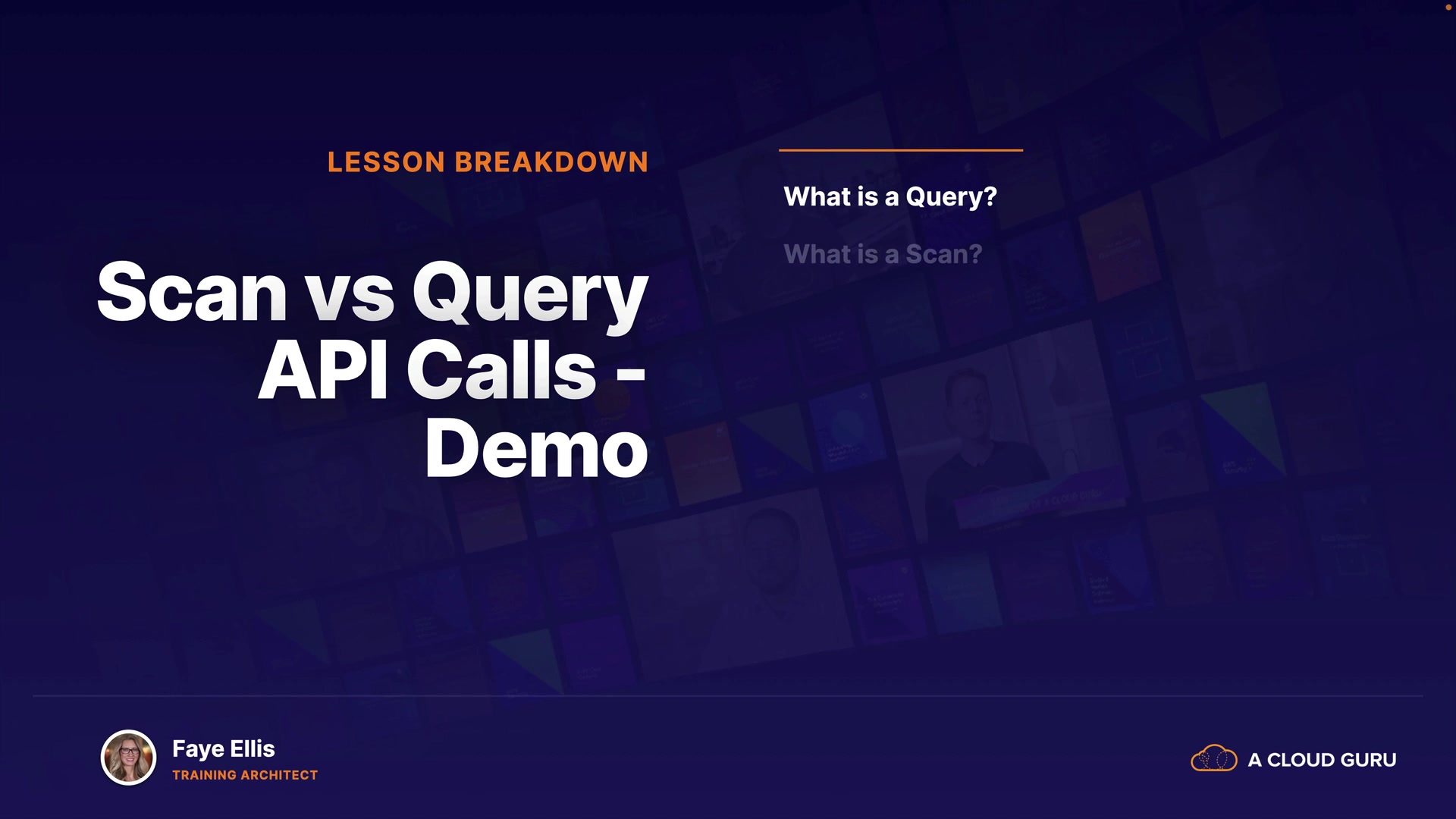 LESSON BREAKDOWN

Scan vs Query API Calls - Demo

What is a Query?

What is a Scan?

Faye Ellis
TRAINING ARCHITECT

A CLOUD GURU